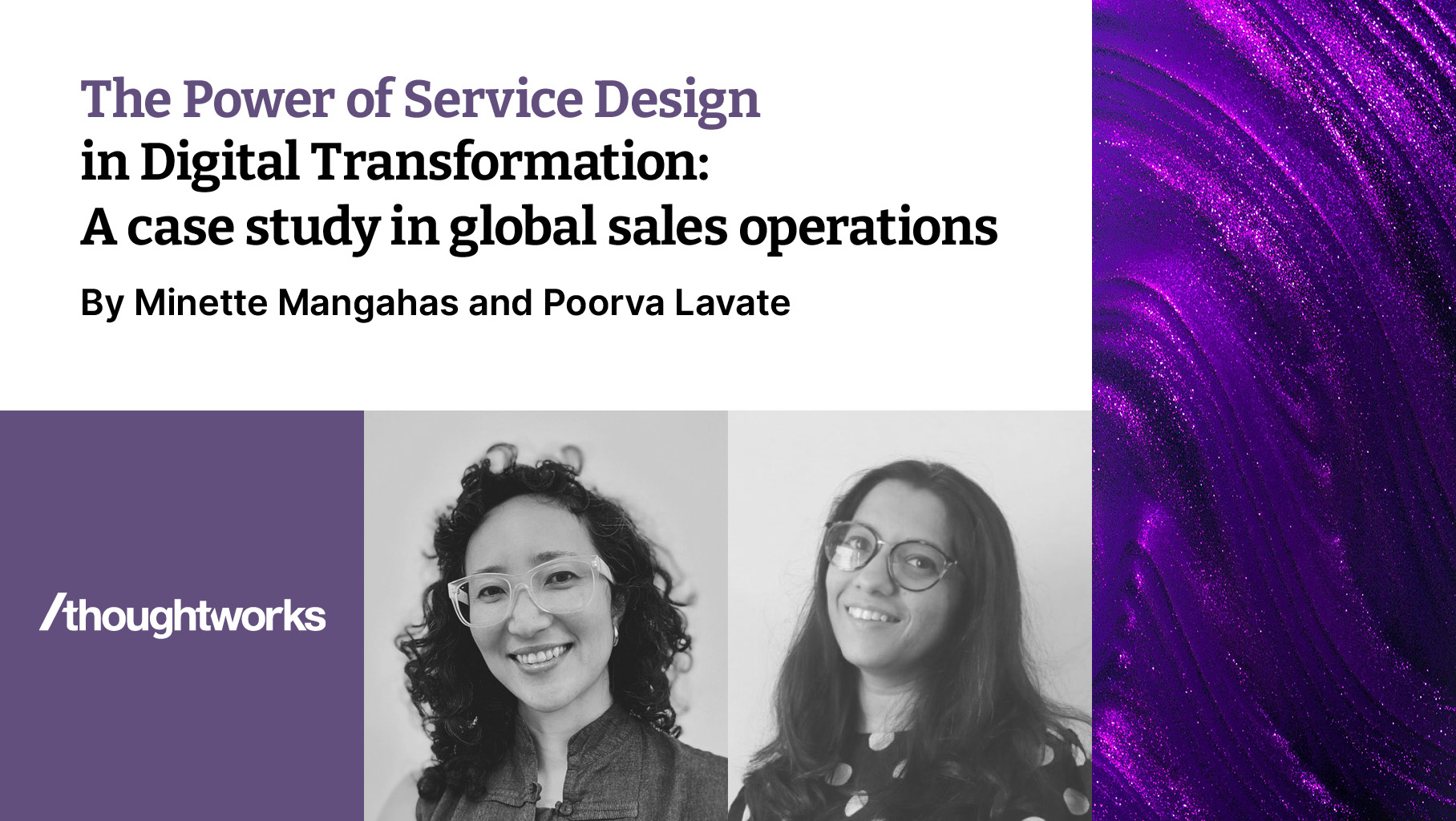 The Power of Service Design
in Digital Transformation:
A case study in global sales operations

By Minette Mangahas and Poorva Lavate

/thoughtworks